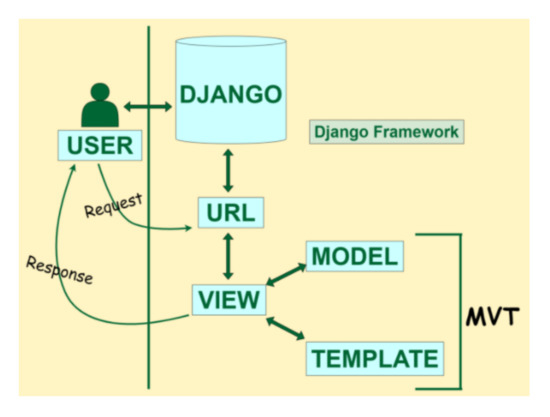 DJANGO

USER

Django Framework

Request

URL

Response

MODEL

VIEW

MVT

TEMPLATE